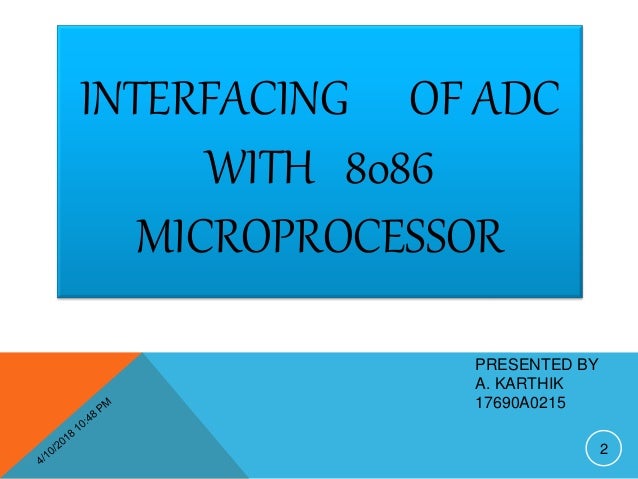 INTERFACING OF ADC WITH 8086 MICROPROCESSOR

PRESENTED BY
A. KARTHIK
17690A0215

4/10/2018 10:48 PM

2